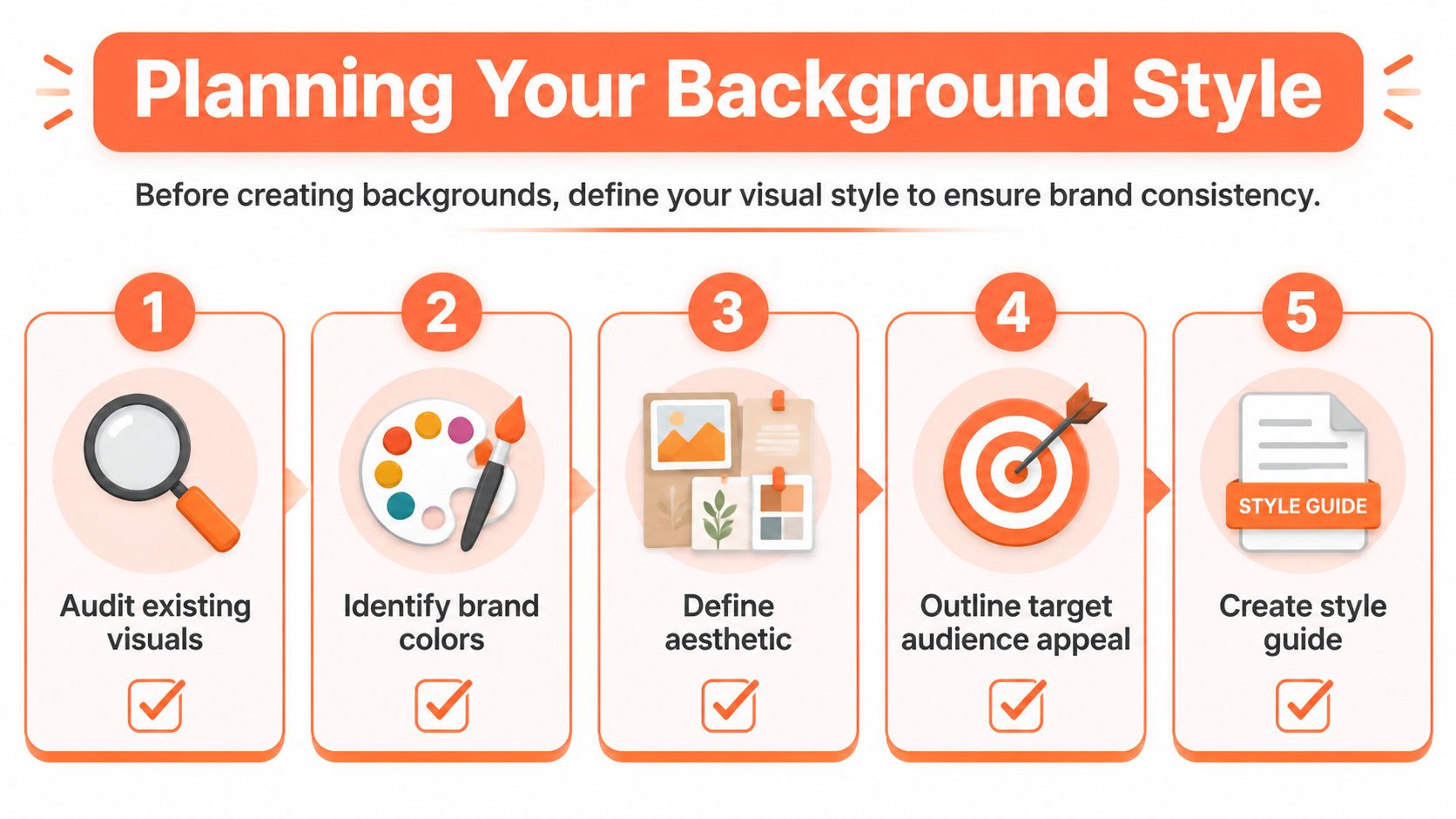 Planning Your Background Style

Before creating backgrounds, define your visual style to ensure brand consistency.

1

Audit existing visuals

2

Identify brand colors

3

Define aesthetic

4

Outline target audience appeal

5

STYLE GUIDE

Create style guide